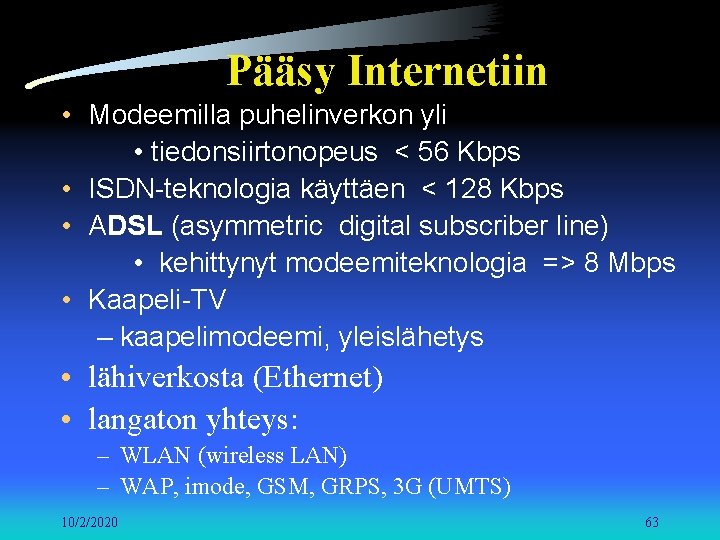 Pääsy Internetiin

• Modeemilla puhelinverkon yli
• tiedonsiirtonopeus < 56 Kbps
• ISDN-teknologia käyttäen < 128 Kbps
• ADSL (asymmetric digital subscriber line)
• kehittynyt modeemiteknologia => 8 Mbps
• Kaapeli-TV
– kaapelimodeemi, yleislähetys
• lähiverkosta (Ethernet)
• langaton yhteys:
– WLAN (wireless LAN)
– WAP, imode, GSM, GRPS, 3G (UMTS)

10/2/2020

63